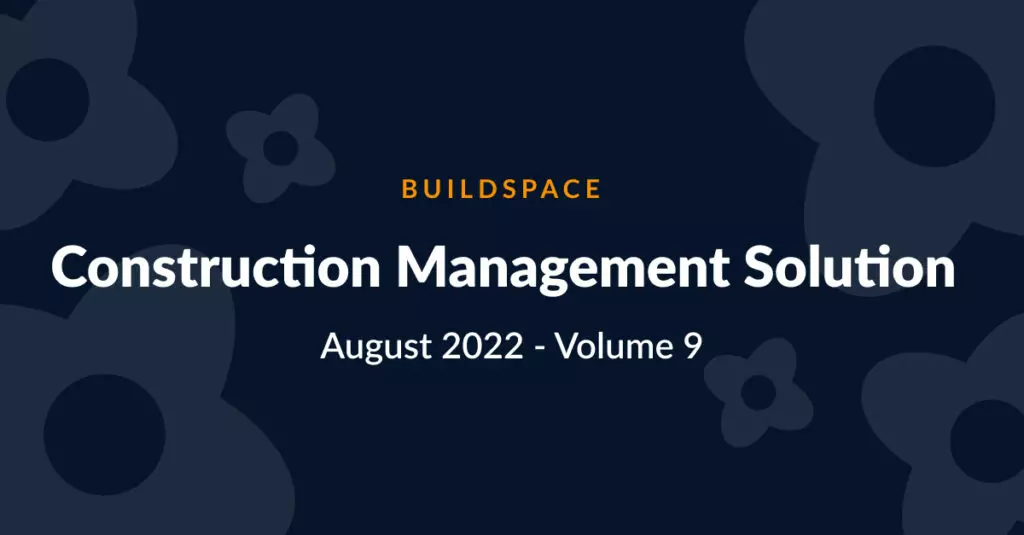 BUILDSPACE

Construction Management Solution

August 2022 - Volume 9